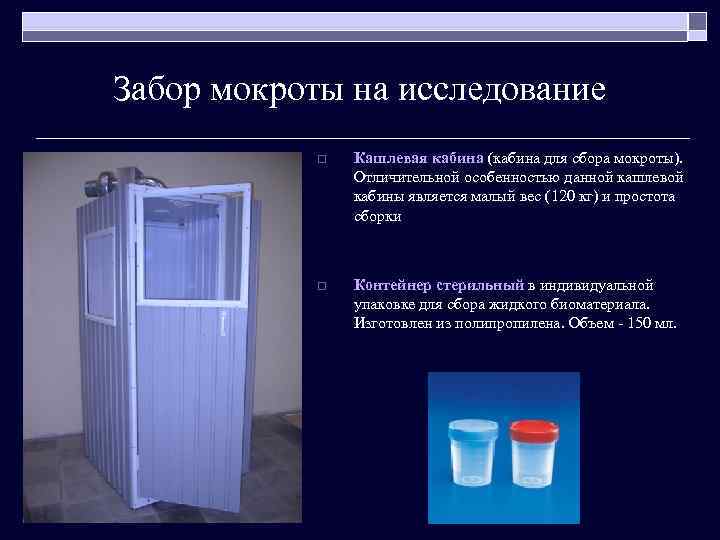 Забор мокроты на исследование

Кашлевая кабина (кабина для сбора мокроты). Отличительной особенностью данной кашлевой кабины является малый вес (120 кг) и простота сборки

Контейнер стерильный в индивидуальной упаковке для сбора жидкого биоматериала. Изготовлен из полипропилена. Объем - 150 мл.